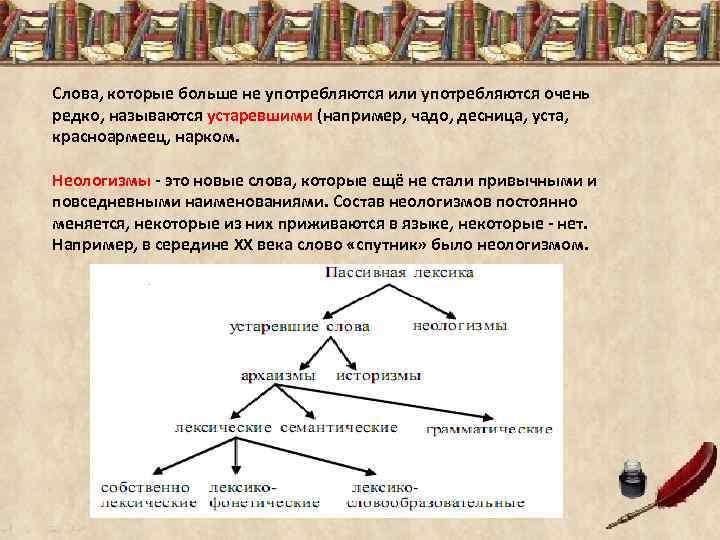 Слова, которые больше не употребляются или употребляются очень редко, называются устаревшими (например, чадо, десница, уста, красноармеец, нарком.

Неологизмы - это новые слова, которые ещё не стали привычными и повседневными наименованиями. Состав неологизмов постоянно меняется, некоторые из них приживаются в языке, некоторые - нет. Например, в середине XX века слово «спутник» было неологизмом.

Пассивная лексика

устаревшие слова

неологизмы

архаизмы

историзмы

лексические

семантические

грамматические

собственно лексические

лексико-фонетические

лексико-словообразовательные